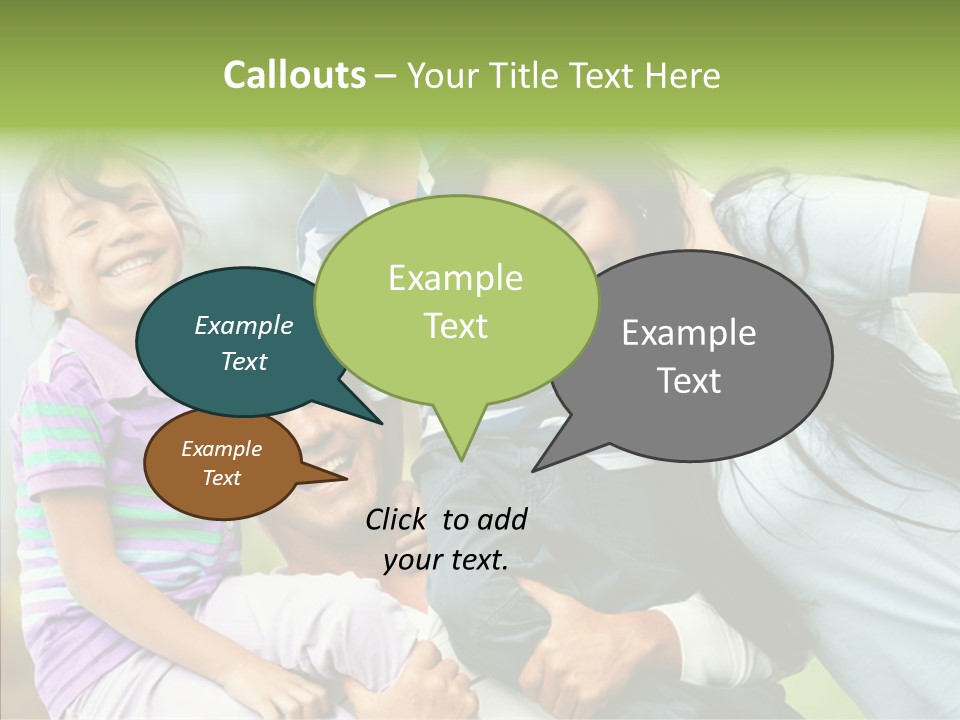 Callouts – Your Title Text Here

Example Text

Example Text

Example Text

Example Text

Click to add your text.